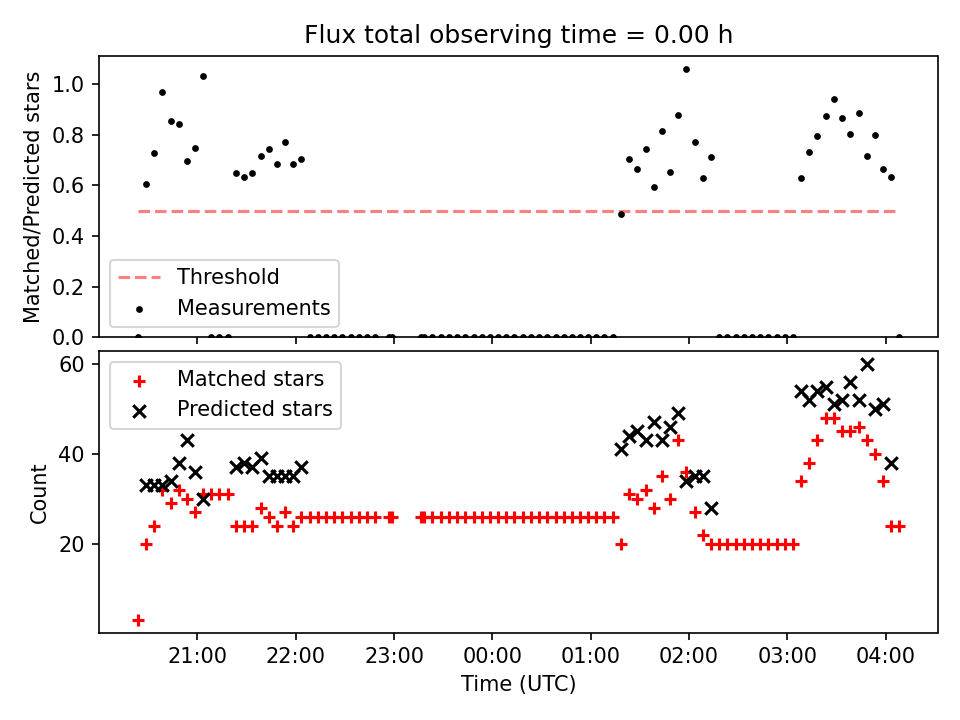 Flux total observing time = 0.00 h

Matched/Predicted stars

1.0
0.8
0.6
0.4
0.2
0.0

Threshold
Measurements

Count

60
40
20

Matched stars
Predicted stars

21:00
22:00
23:00
00:00
01:00
02:00
03:00
04:00

Time (UTC)